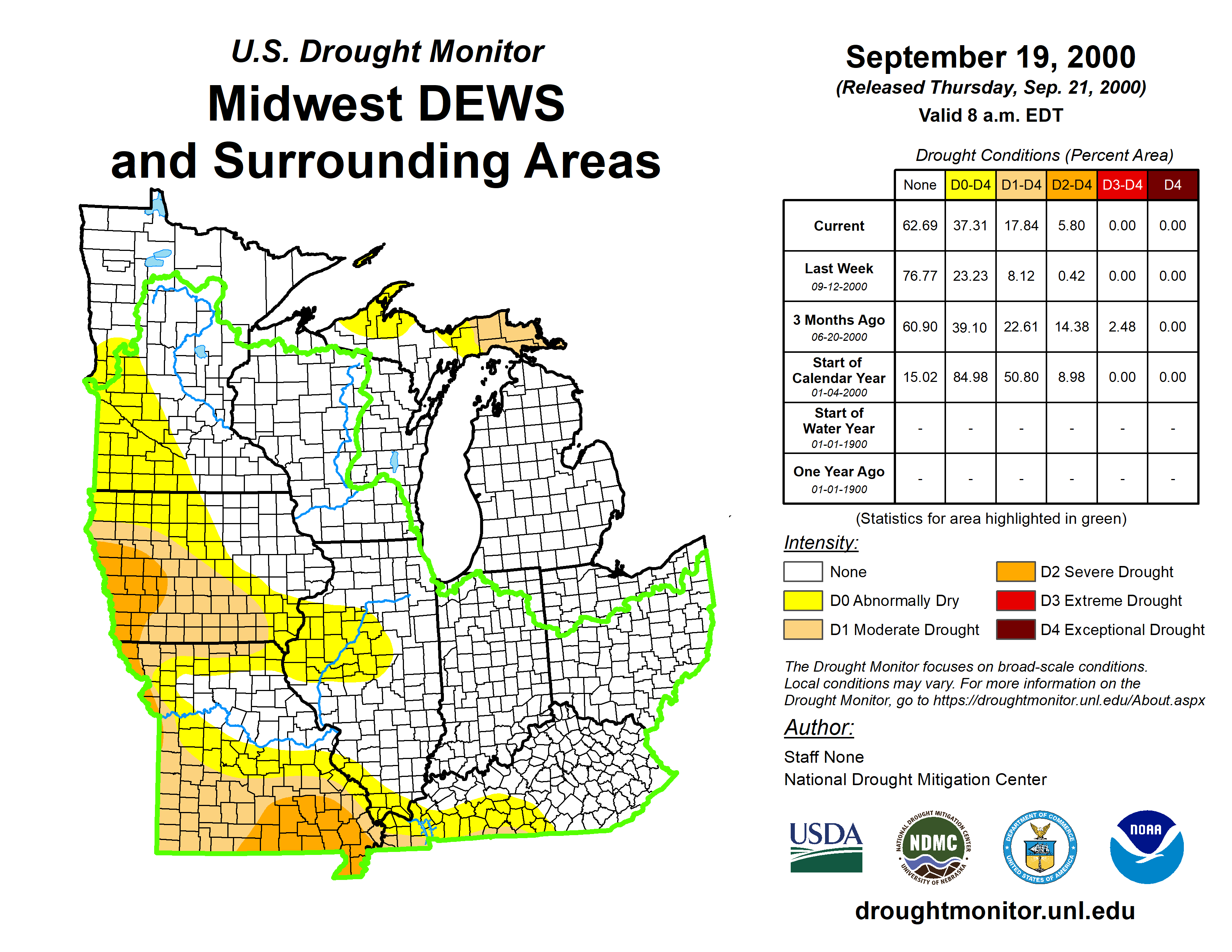 U.S. Drought Monitor
Midwest DEWS and Surrounding Areas

September 19, 2000
(Released Thursday, Sep. 21, 2000)
Valid 8 a.m. EDT

Drought Conditions (Percent Area)

| | None | D0-D4 | D1-D4 | D2-D4 | D3-D4 | D4 |
|---|---|---|---|---|---|---|
| Current | 62.69 | 37.31 | 17.84 | 5.80 | 0.00 | 0.00 |
| Last Week 09-12-2000 | 76.77 | 23.23 | 8.12 | 0.42 | 0.00 | 0.00 |
| 3 Months Ago 06-20-2000 | 60.90 | 39.10 | 22.61 | 14.38 | 2.48 | 0.00 |
| Start of Calendar Year 01-04-2000 | 15.02 | 84.98 | 50.80 | 8.98 | 0.00 | 0.00 |
| Start of Water Year 01-01-1900 | - | - | - | - | - | - |
| One Year Ago 01-01-1900 | - | - | - | - | - | - |

(Statistics for area highlighted in green)

Intensity:
None
D0 Abnormally Dry
D1 Moderate Drought
D2 Severe Drought
D3 Extreme Drought
D4 Exceptional Drought

The Drought Monitor focuses on broad-scale conditions. Local conditions may vary. For more information on the Drought Monitor, go to https://droughtmonitor.unl.edu/About.aspx

Author:
Staff None
National Drought Mitigation Center

USDA
NATIONAL DROUGHT MITIGATION CENTER NDMC UNIVERSITY OF NEBRASKA
DEPARTMENT OF COMMERCE UNITED STATES OF AMERICA
NOAA

droughtmonitor.unl.edu